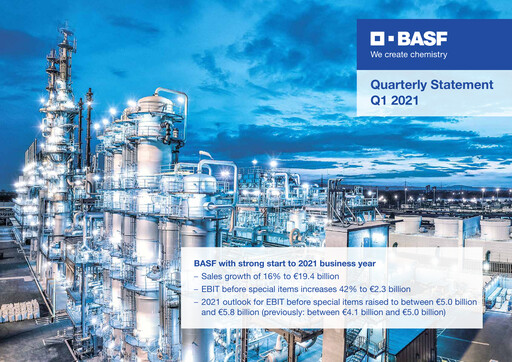 BASF
We create chemistry

Quarterly Statement
Q1 2021

BASF with strong start to 2021 business year
– Sales growth of 16% to €19.4 billion
– EBIT before special items increases 42% to €2.3 billion
– 2021 outlook for EBIT before special items raised to between €5.0 billion and €5.8 billion (previously: between €4.1 billion and €5.0 billion)